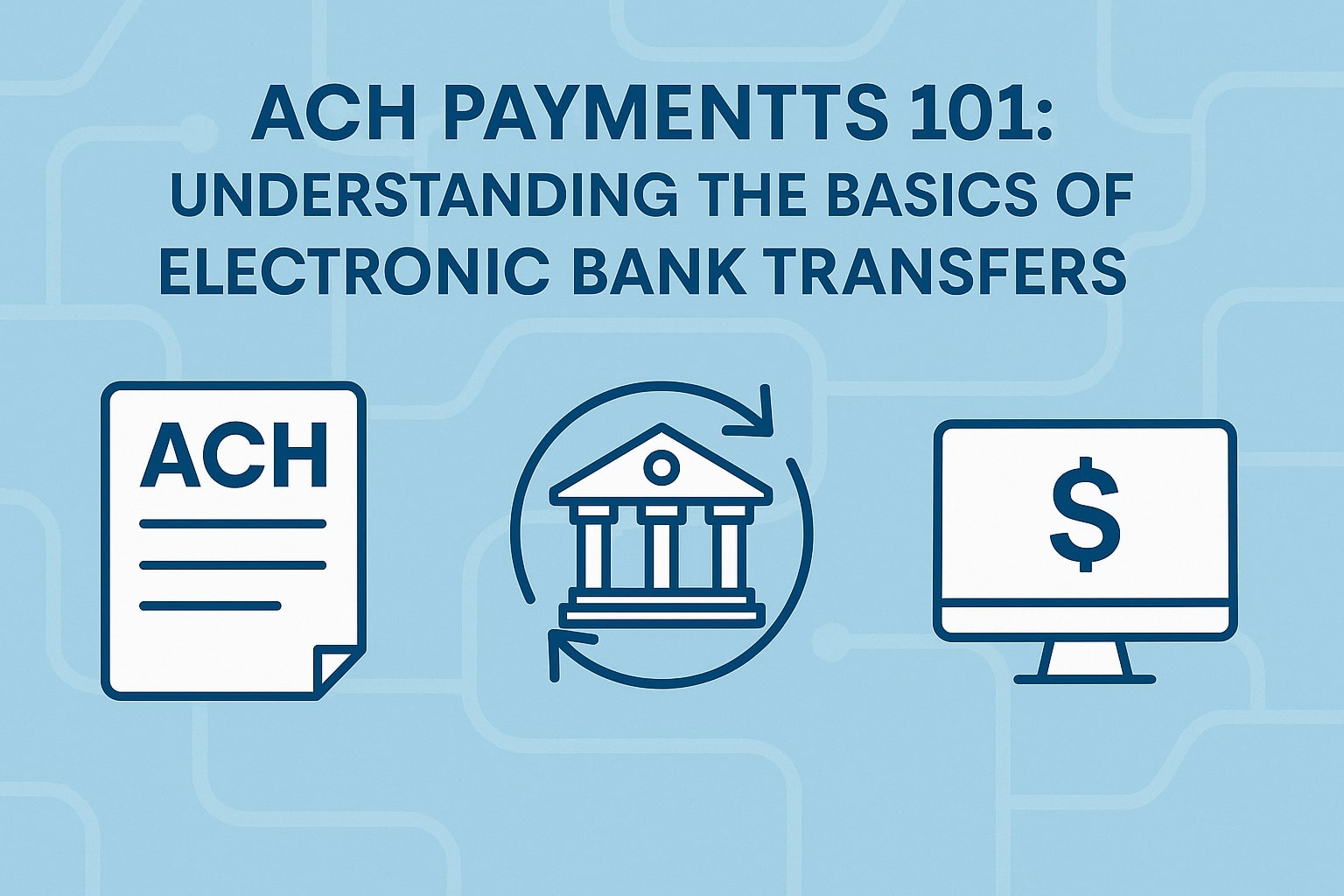 ACH PAYMENTTS 101:
UNDERSTANDING THE BASICS OF
ELECTRONIC BANK TRANSFERS

ACH

$